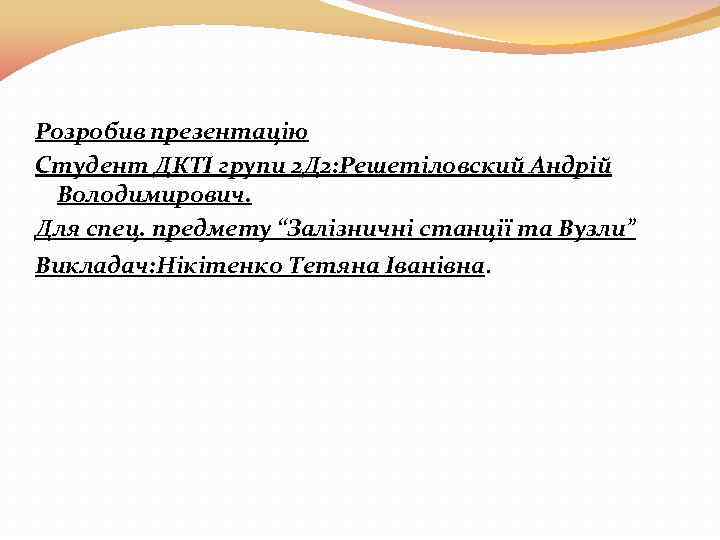 Розробив презентацію

Студент ДКТІ групи 2Д2:Решетіловский Андрій Володимирович.

Для спец. предмету “Залізничні станції та Вузли”

Викладач:Нікітенко Тетяна Іванівна.